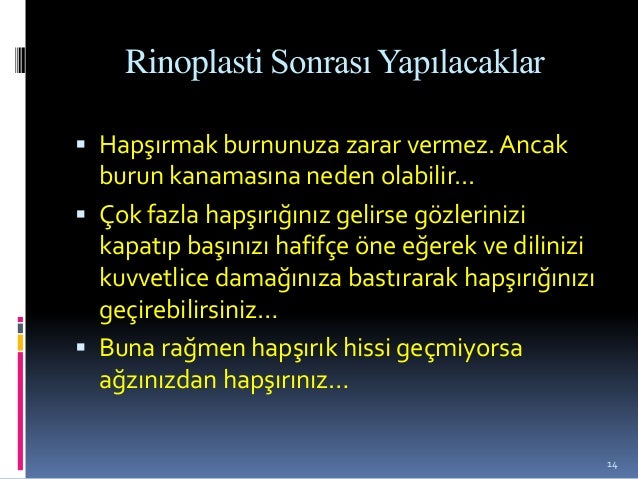 Rinoplasti Sonrası Yapılacaklar

▪ Hapşırmak burnunuza zarar vermez. Ancak burun kanamasına neden olabilir…

▪ Çok fazla hapşırığınız gelirse gözlerinizi kapatıp başınızı hafifçe öne eğerek ve dilinizi kuvvetlice damağınıza bastırarak hapşırığınızı geçirebilirsiniz…

▪ Buna rağmen hapşırık hissi geçmiyorsa ağzınızdan hapşırınız…

14